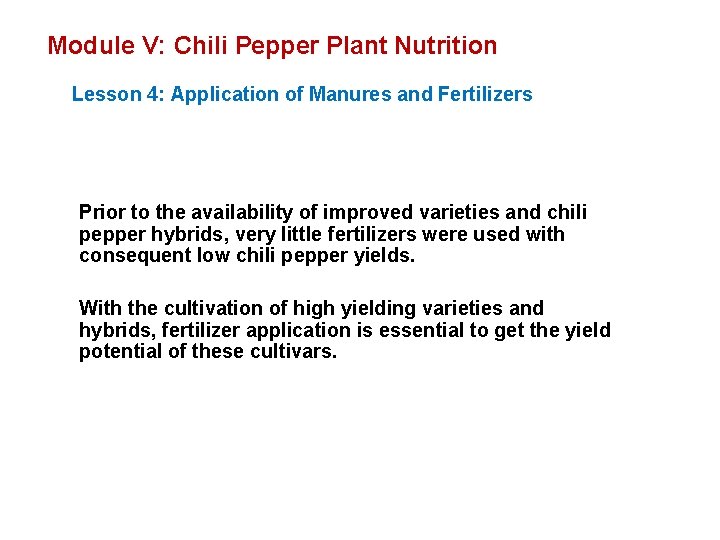 Module V: Chili Pepper Plant Nutrition

Lesson 4: Application of Manures and Fertilizers

Prior to the availability of improved varieties and chili pepper hybrids, very little fertilizers were used with consequent low chili pepper yields.

With the cultivation of high yielding varieties and hybrids, fertilizer application is essential to get the yield potential of these cultivars.